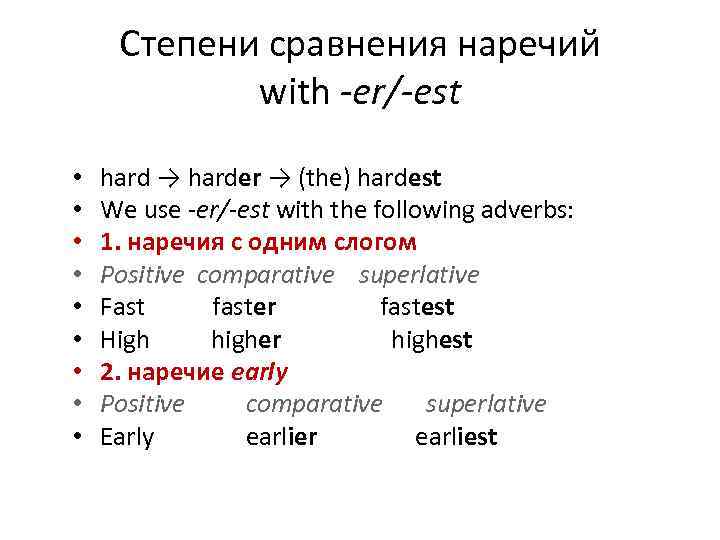 Степени сравнения наречий
with -er/-est

• hard → harder → (the) hardest
• We use -er/-est with the following adverbs:
• 1. наречия с одним слогом
• Positive comparative superlative
• Fast faster fastest
• High higher highest
• 2. наречие early
• Positive comparative superlative
• Early earlier earliest